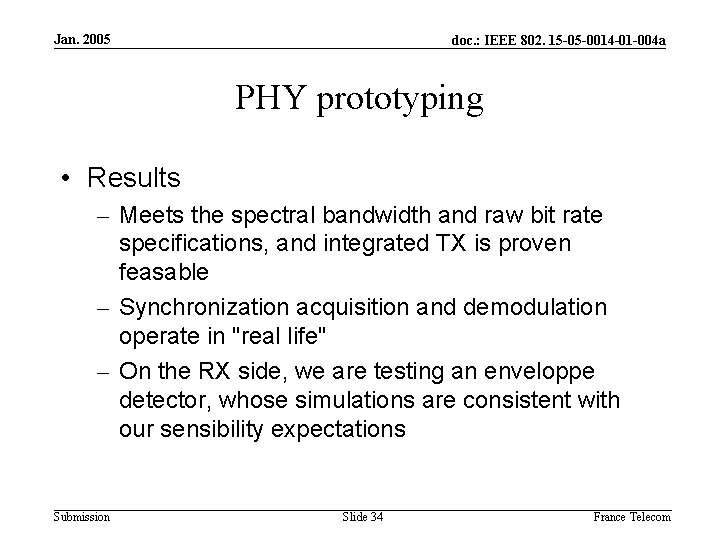 Jan. 2005

doc.: IEEE 802. 15-05-0014-01-004a

PHY prototyping

• Results
– Meets the spectral bandwidth and raw bit rate specifications, and integrated TX is proven feasable
– Synchronization acquisition and demodulation operate in "real life"
– On the RX side, we are testing an enveloppe detector, whose simulations are consistent with our sensibility expectations

Submission

Slide 34

France Telecom